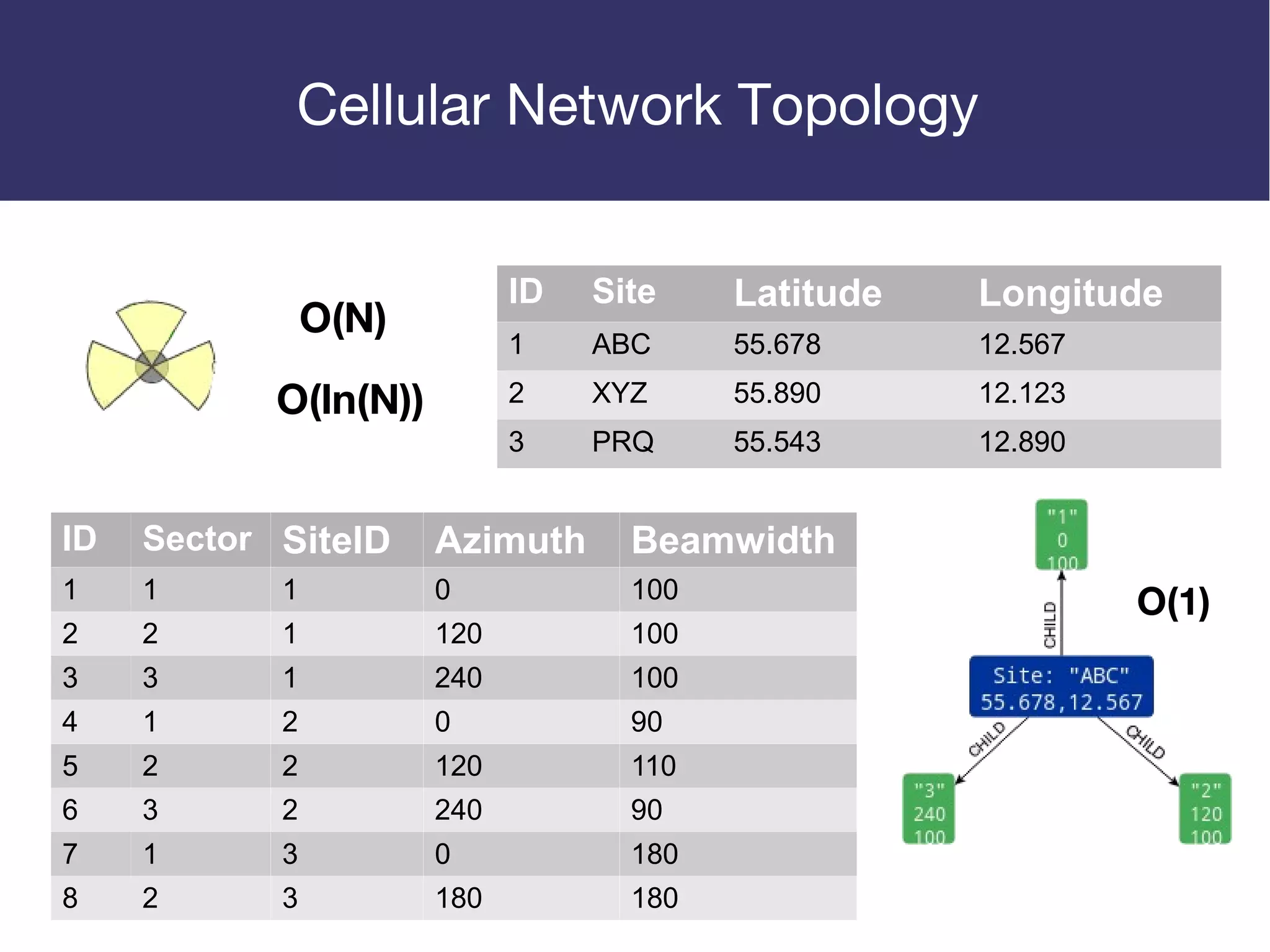 Cellular Network Topology

O(N)

O(ln(N))

| ID | Site | Latitude | Longitude |
|---|---|---|---|
| 1 | ABC | 55.678 | 12.567 |
| 2 | XYZ | 55.890 | 12.123 |
| 3 | PRQ | 55.543 | 12.890 |

| ID | Sector | SiteID | Azimuth | Beamwidth |
|---|---|---|---|---|
| 1 | 1 | 1 | 0 | 100 |
| 2 | 2 | 1 | 120 | 100 |
| 3 | 3 | 1 | 240 | 100 |
| 4 | 1 | 2 | 0 | 90 |
| 5 | 2 | 2 | 120 | 110 |
| 6 | 3 | 2 | 240 | 90 |
| 7 | 1 | 3 | 0 | 180 |
| 8 | 2 | 3 | 180 | 180 |

"1"
0
100

CHILD

O(1)

Site: "ABC"
55.678,12.567

CHILD

CHILD

"3"
240
100

"2"
120
100